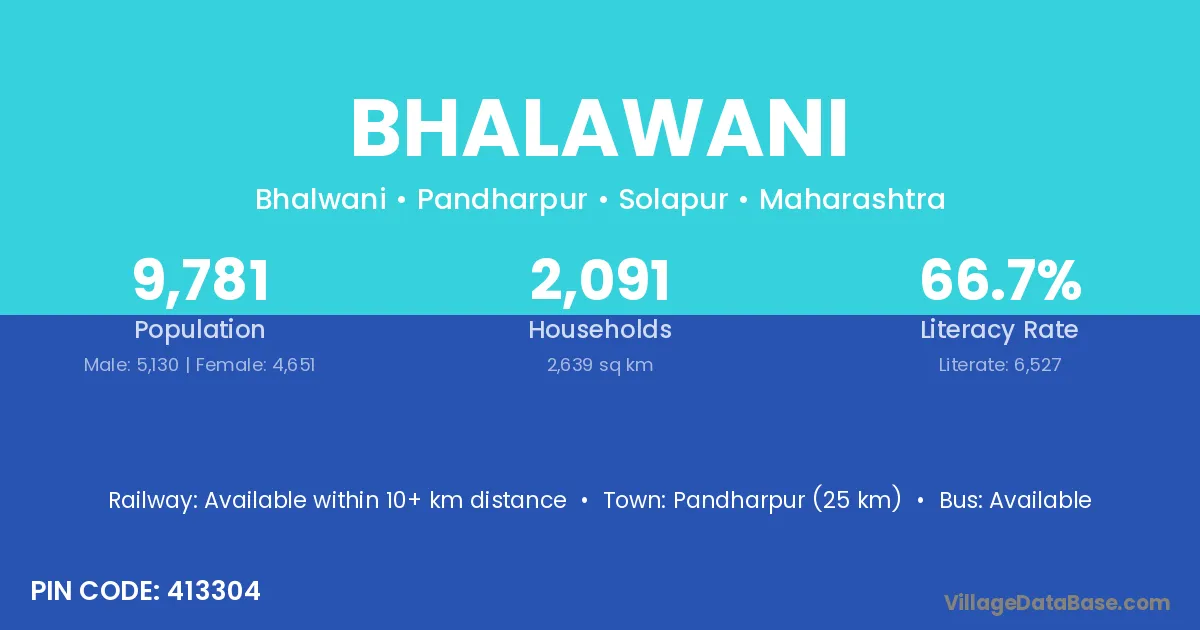 BHALAWANI

Bhalwani • Pandharpur • Solapur • Maharashtra

9,781
Population
Male: 5,130 | Female: 4,651

2,091
Households
2,639 sq km

66.7%
Literacy Rate
Literate: 6,527

Railway: Available within 10+ km distance • Town: Pandharpur (25 km) • Bus: Available

PIN CODE: 413304

VillageDataBase.com